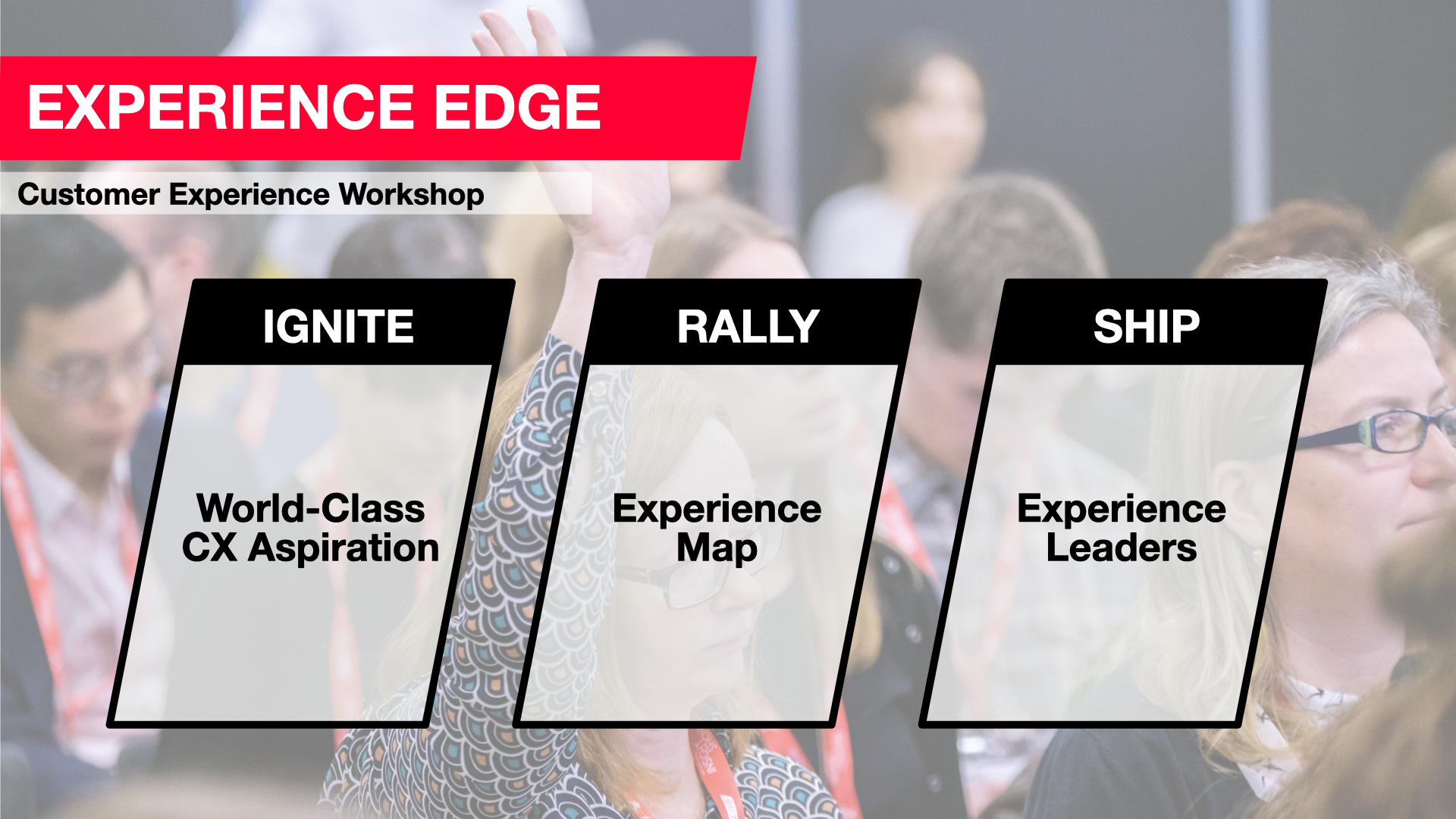 EXPERIENCE EDGE

Customer Experience Workshop

IGNITE

World-Class CX Aspiration

RALLY

Experience Map

SHIP

Experience Leaders